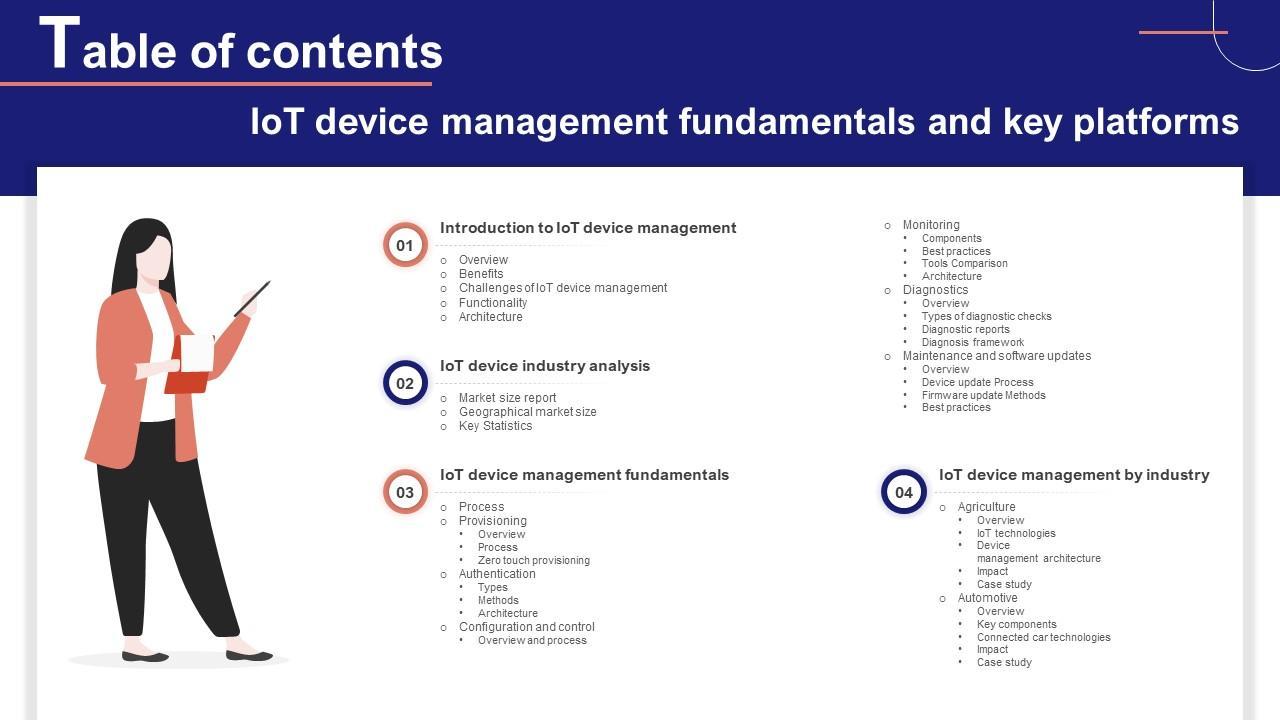 Table of contents

IoT device management fundamentals and key platforms

01
Introduction to IoT device management
○ Overview
○ Benefits
○ Challenges of IoT device management
○ Functionality
○ Architecture

02
IoT device industry analysis
○ Market size report
○ Geographical market size
○ Key Statistics

03
IoT device management fundamentals
○ Process
○ Provisioning
• Overview
• Process
• Zero touch provisioning
○ Authentication
• Types
• Methods
• Architecture
○ Configuration and control
• Overview and process

○ Monitoring
• Components
• Best practices
• Tools Comparison
• Architecture
○ Diagnostics
• Overview
• Types of diagnostic checks
• Diagnostic reports
• Diagnosis framework
○ Maintenance and software updates
• Overview
• Device update Process
• Firmware update Methods
• Best practices

04
IoT device management by industry
○ Agriculture
• Overview
• IoT technologies
• Device management architecture
• Impact
• Case study
○ Automotive
• Overview
• Key components
• Connected car technologies
• Impact
• Case study